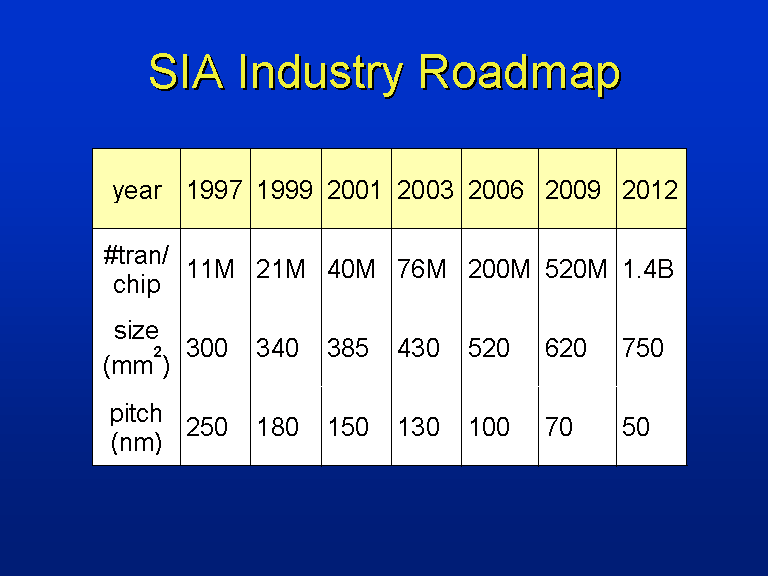 SIA Industry Roadmap

| year | 1997 | 1999 | 2001 | 2003 | 2006 | 2009 | 2012 |
|---|---|---|---|---|---|---|---|
| #tran/ chip | 11M | 21M | 40M | 76M | 200M | 520M | 1.4B |
| size ($mm^2$) | 300 | 340 | 385 | 430 | 520 | 620 | 750 |
| pitch (nm) | 250 | 180 | 150 | 130 | 100 | 70 | 50 |